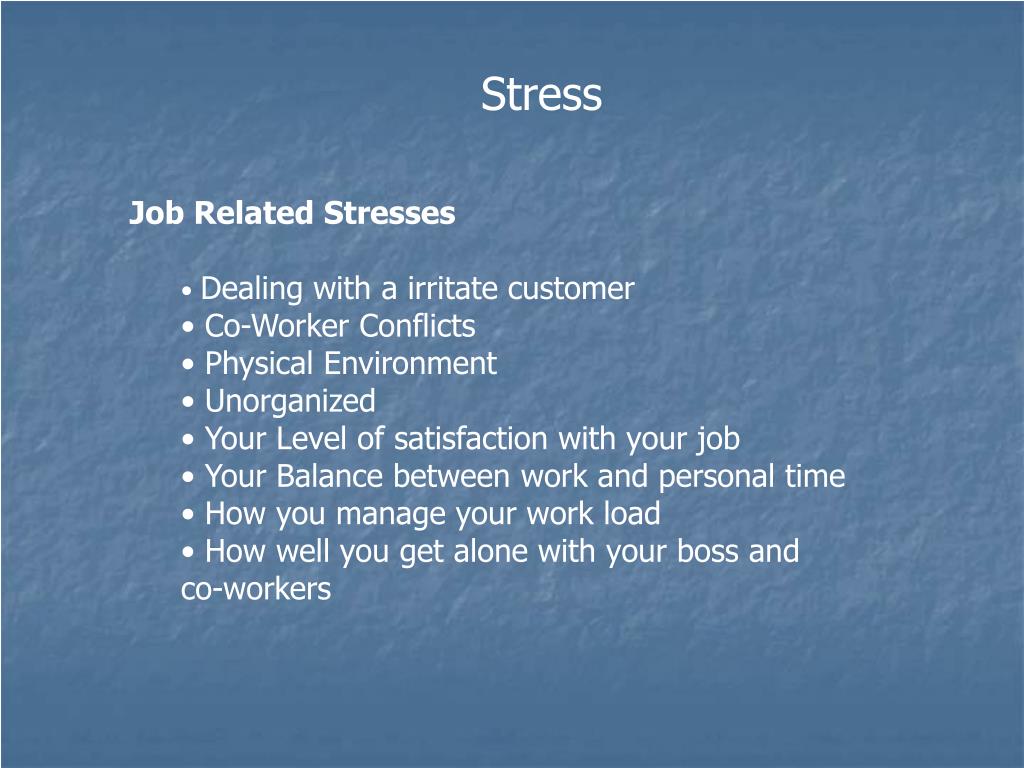 Stress

Job Related Stresses

• Dealing with a irritate customer
• Co-Worker Conflicts
• Physical Environment
• Unorganized
• Your Level of satisfaction with your job
• Your Balance between work and personal time
• How you manage your work load
• How well you get alone with your boss and co-workers